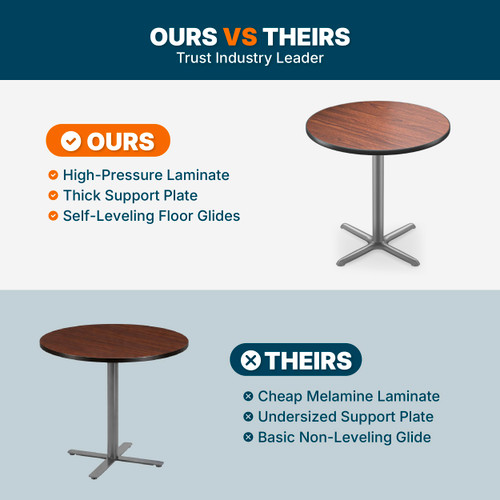 OURS VS THEIRS
Trust Industry Leader

OURS
High-Pressure Laminate
Thick Support Plate
Self-Leveling Floor Glides

THEIRS
Cheap Melamine Laminate
Undersized Support Plate
Basic Non-Leveling Glide